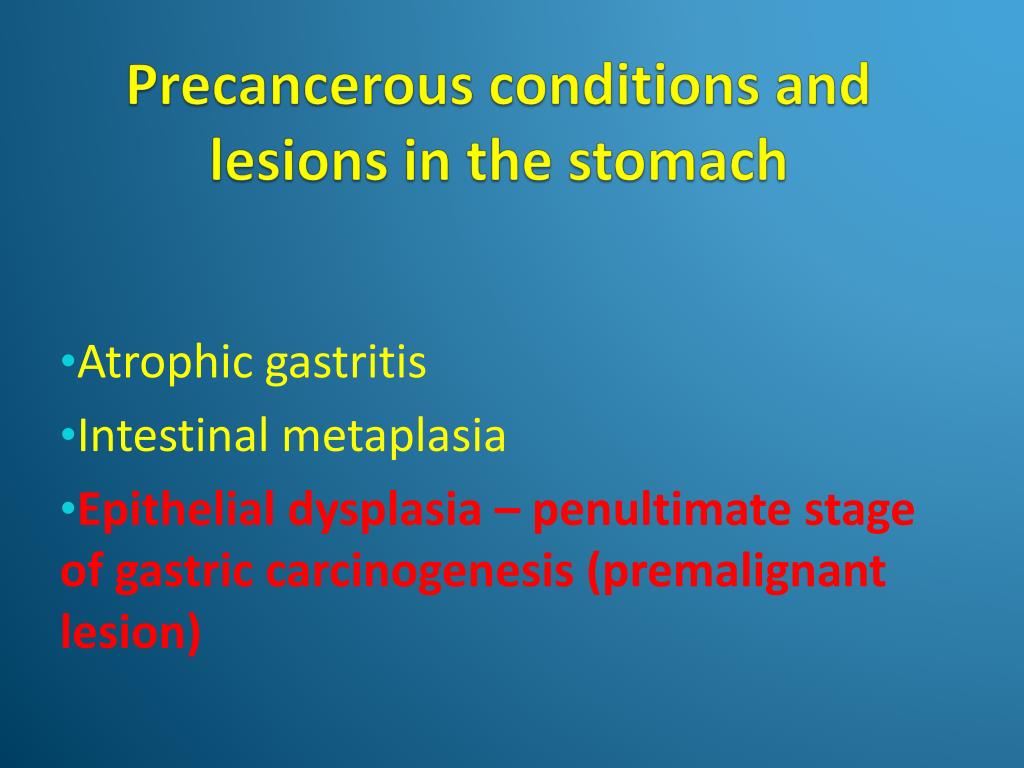 Precancerous conditions and lesions in the stomach

•Atrophic gastritis

•Intestinal metaplasia

•Epithelial dysplasia – penultimate stage of gastric carcinogenesis (premalignant lesion)